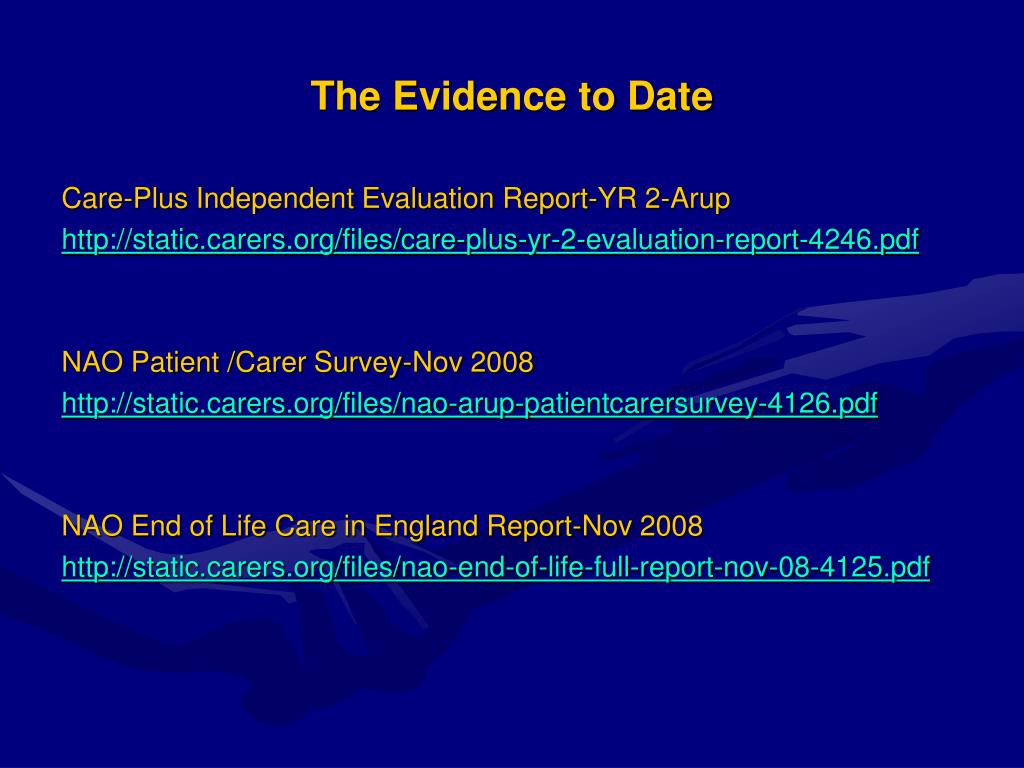 The Evidence to Date

Care-Plus Independent Evaluation Report-YR 2-Arup
http://static.carers.org/files/care-plus-yr-2-evaluation-report-4246.pdf

NAO Patient /Carer Survey-Nov 2008
http://static.carers.org/files/nao-arup-patientcarersurvey-4126.pdf

NAO End of Life Care in England Report-Nov 2008
http://static.carers.org/files/nao-end-of-life-full-report-nov-08-4125.pdf